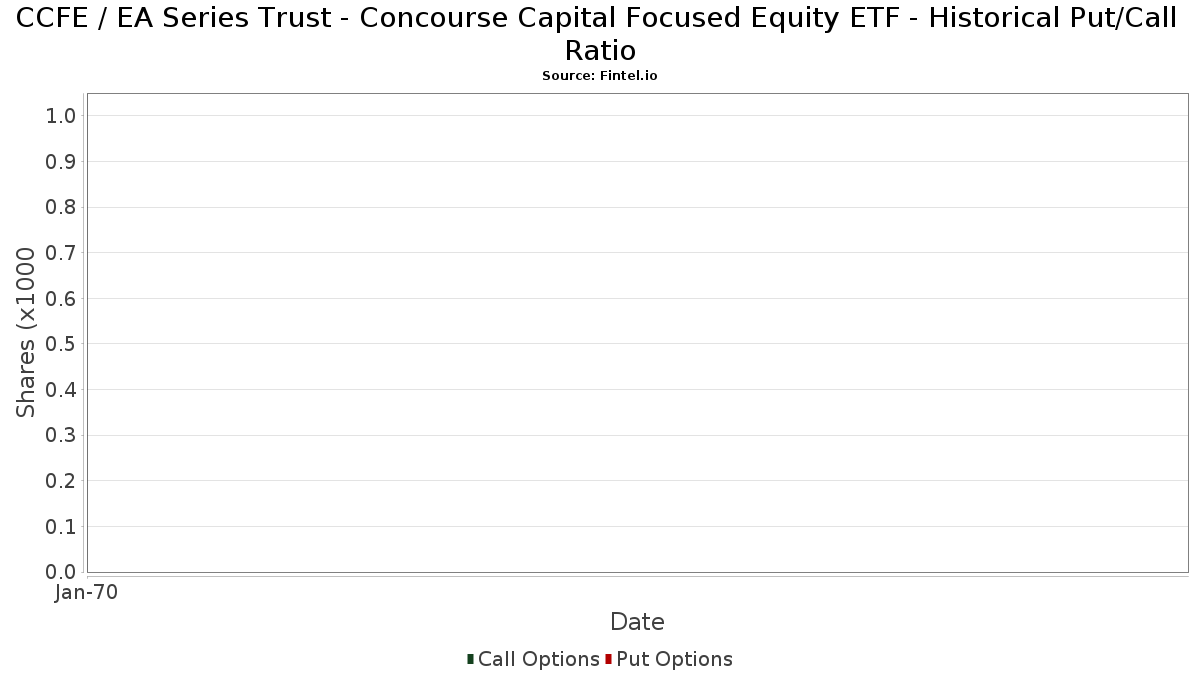 CCFE / EA Series Trust - Concourse Capital Focused Equity ETF - Historical Put/Call Ratio
Source: Fintel.io

Shares (x1000

1.0
0.9
0.8
0.7
0.6
0.5
0.4
0.3
0.2
0.1
0.0

Jan-70

Date

Call Options Put Options